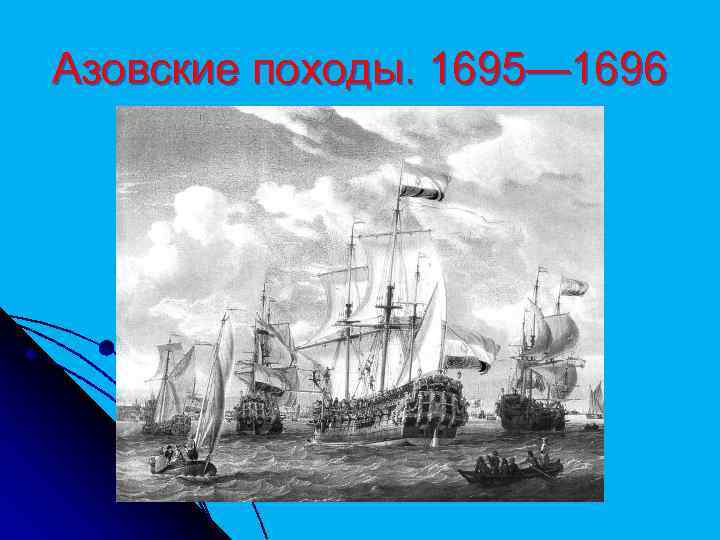 Азовские походы. 1695—1696